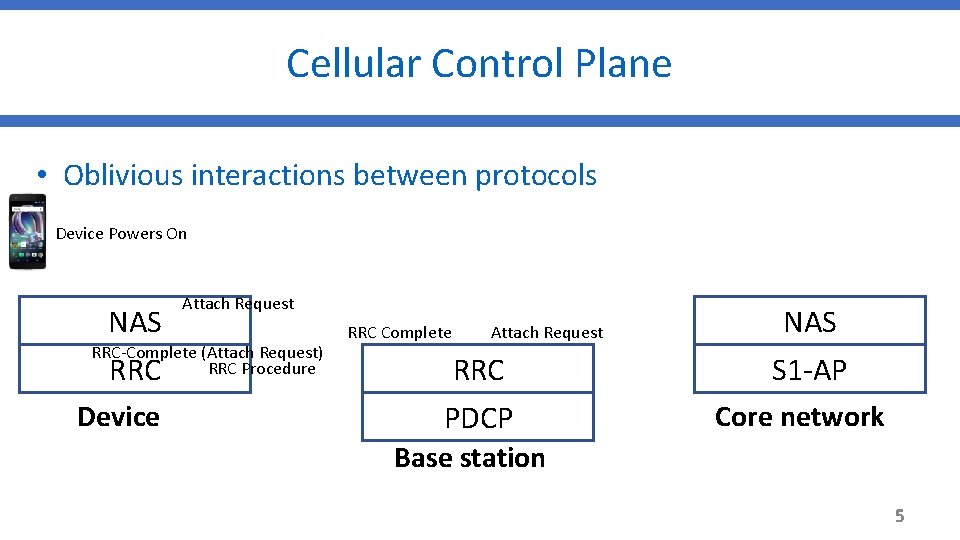 Cellular Control Plane

• Oblivious interactions between protocols

Device Powers On

NAS

Attach Request

RRC-Complete (Attach Request)

RRC

RRC Procedure

Device

RRC Complete

Attach Request

RRC

PDCP

Base station

NAS

S1-AP

Core network

5